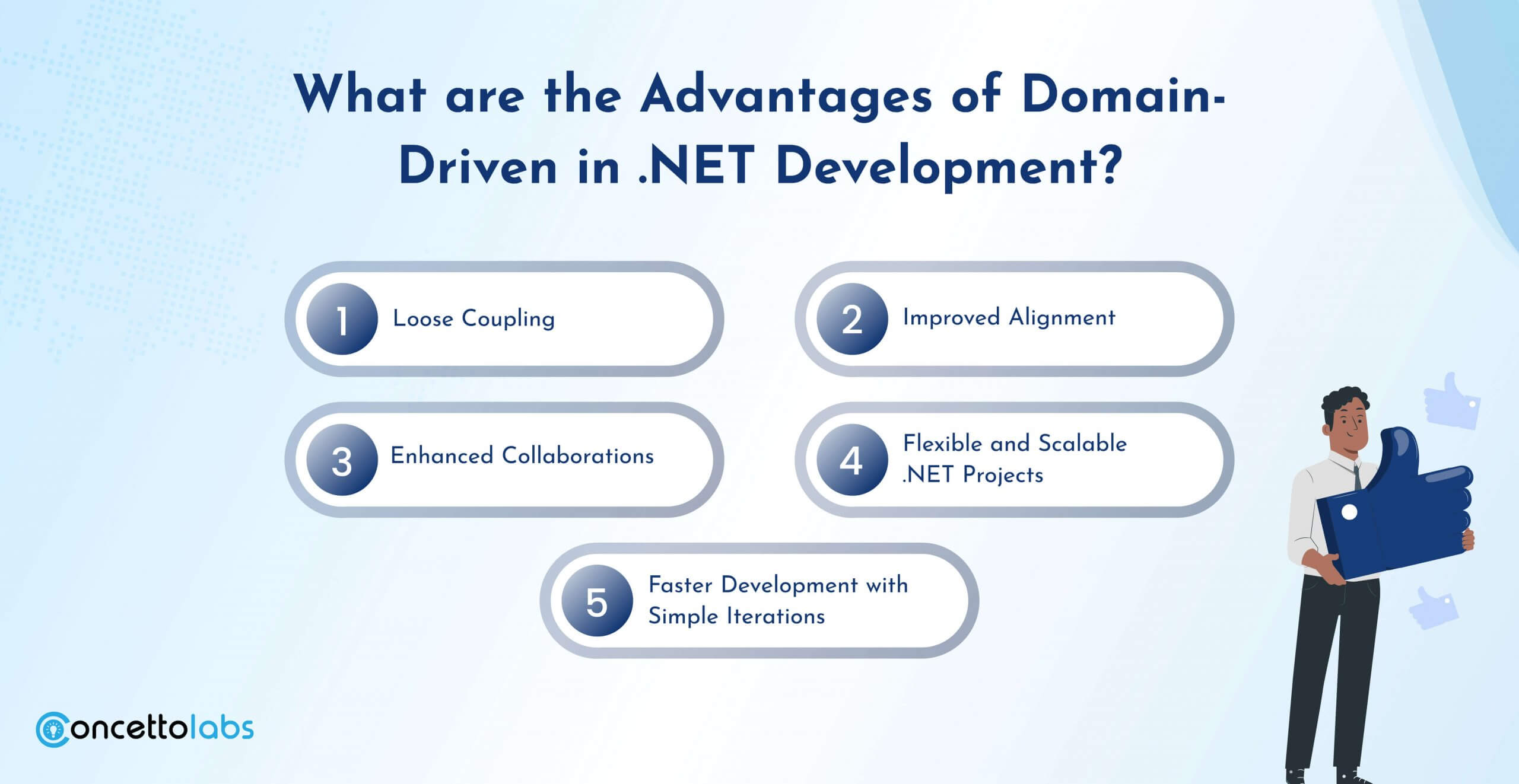 What are the Advantages of Domain-Driven in .NET Development?

1 Loose Coupling

2 Improved Alignment

3 Enhanced Collaborations

4 Flexible and Scalable .NET Projects

5 Faster Development with Simple Iterations

concettolabs